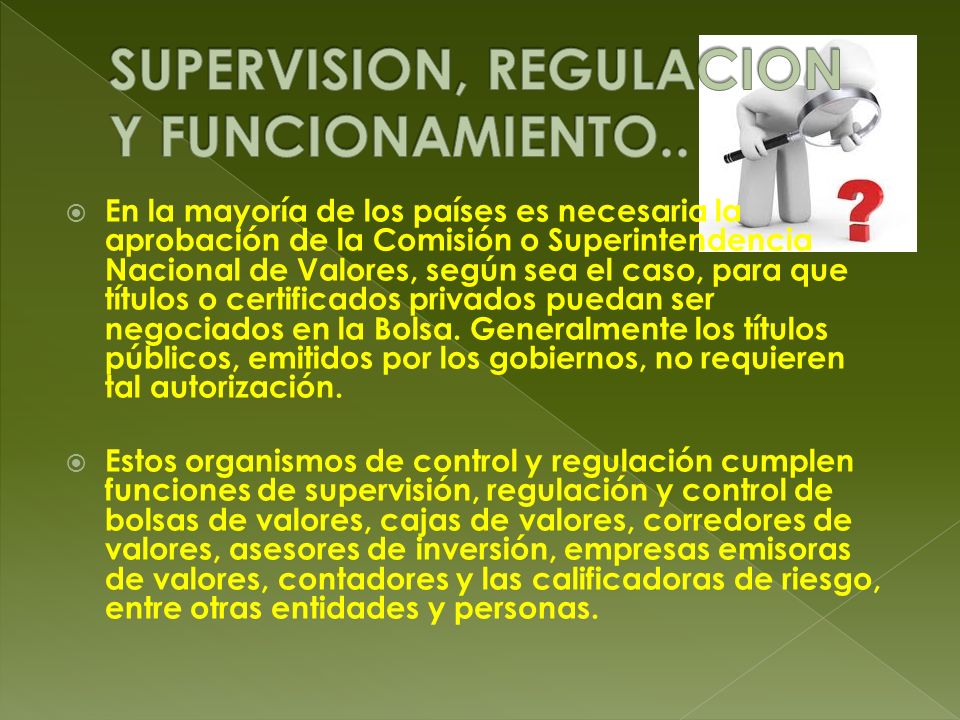 SUPERVISION, REGULACION Y FUNCIONAMIENTO..

En la mayoría de los países es necesaria la aprobación de la Comisión o Superintendencia Nacional de Valores, según sea el caso, para que títulos o certificados privados puedan ser negociados en la Bolsa. Generalmente los títulos públicos, emitidos por los gobiernos, no requieren tal autorización.

Estos organismos de control y regulación cumplen funciones de supervisión, regulación y control de bolsas de valores, cajas de valores, corredores de valores, asesores de inversión, empresas emisoras de valores, contadores y las calificadoras de riesgo, entre otras entidades y personas.